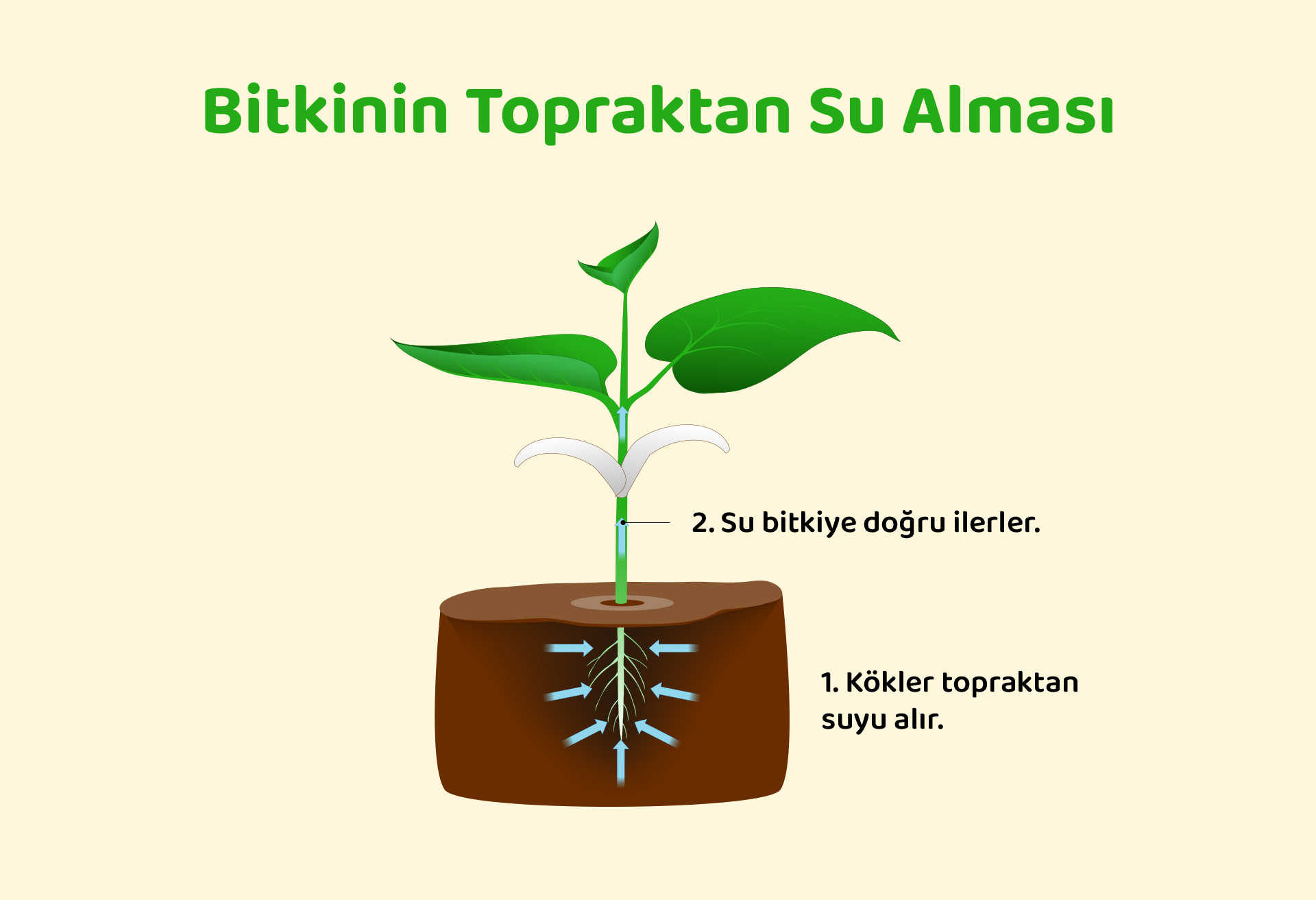 Bitkinin Topraktan Su Alması

2. Su bitkiye doğru ilerler.

1. Kökler topraktan suyu alır.